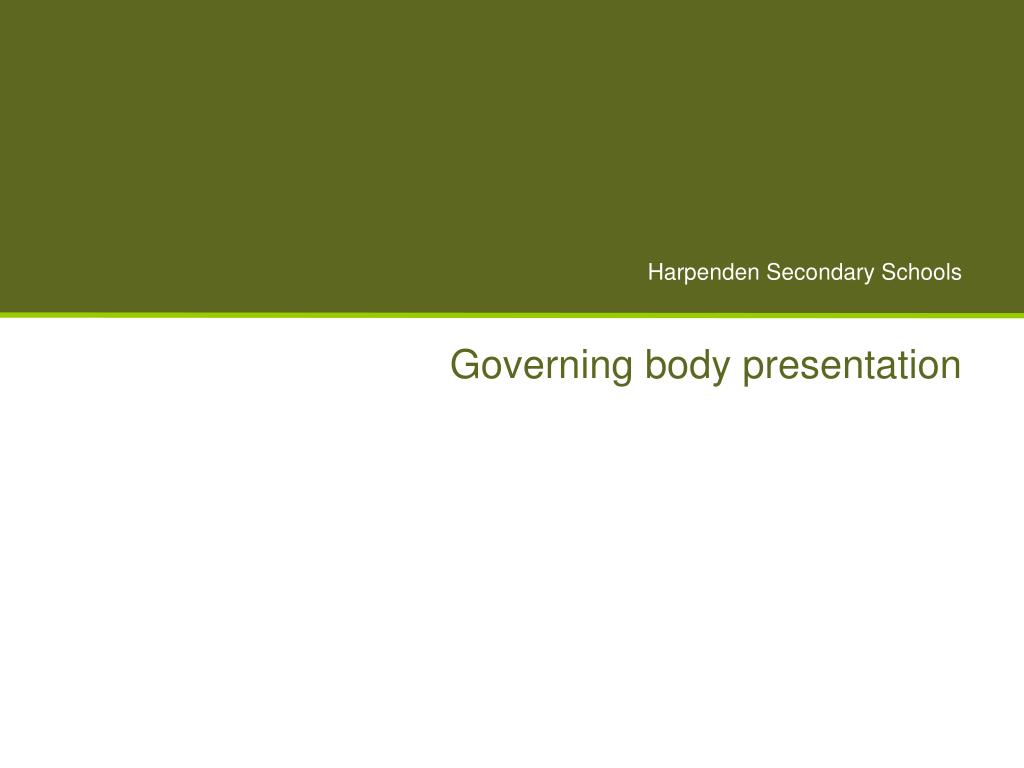 Harpenden Secondary Schools

Governing body presentation